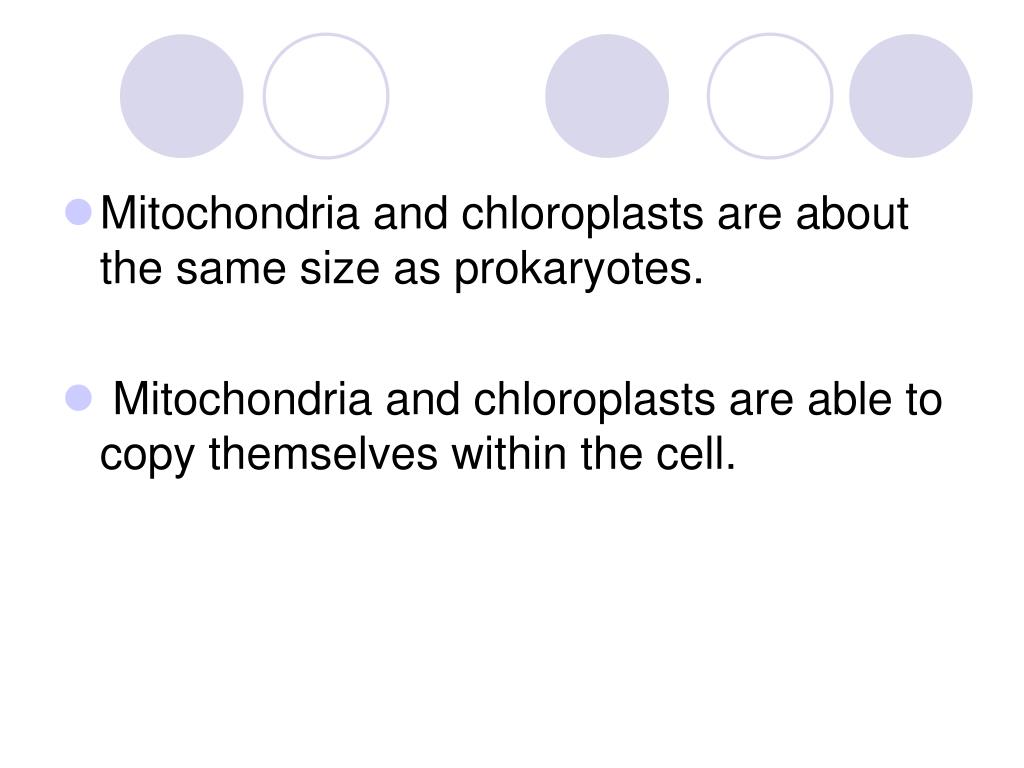 Mitochondria and chloroplasts are about the same size as prokaryotes.

Mitochondria and chloroplasts are able to copy themselves within the cell.